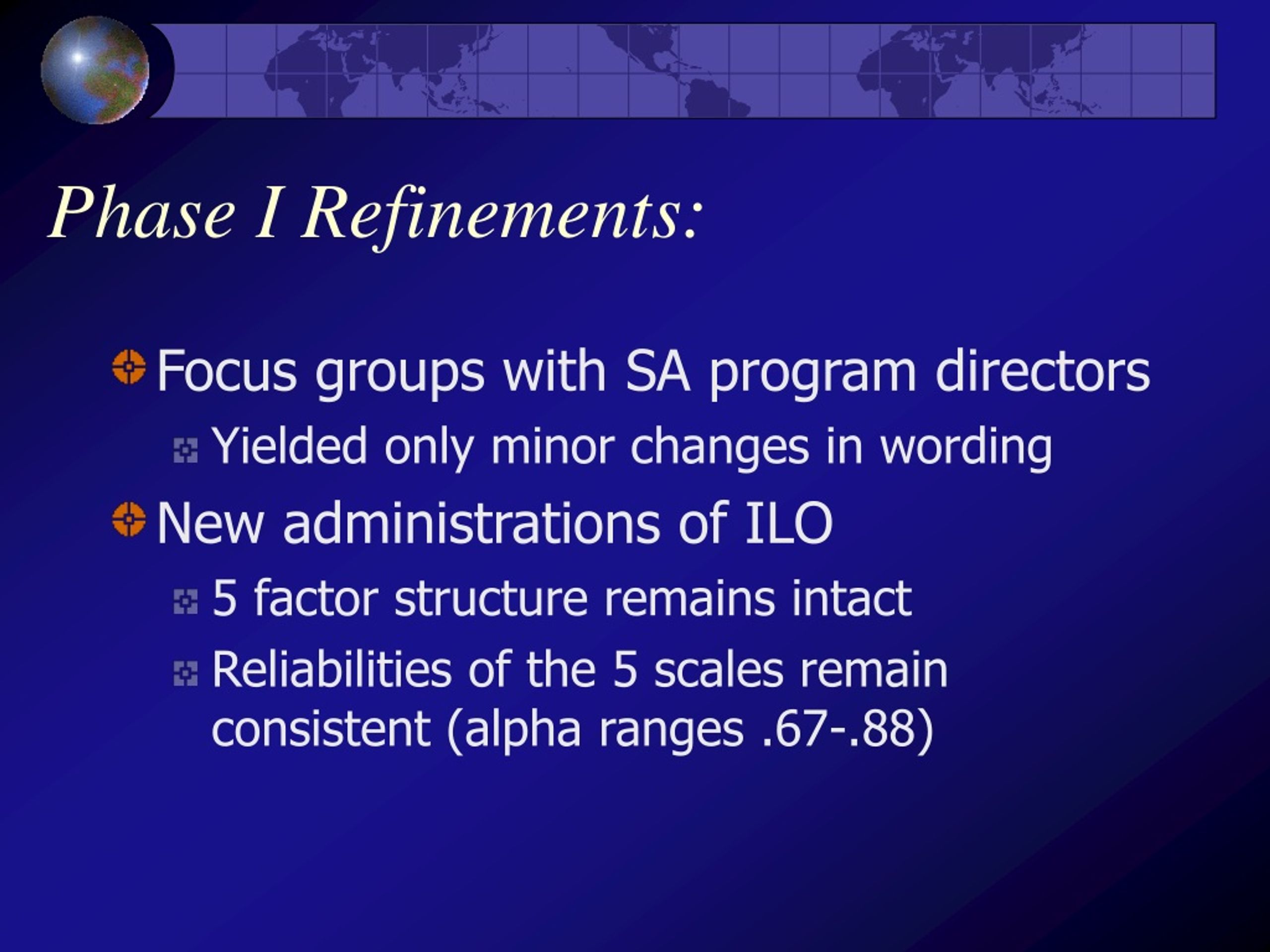 Phase I Refinements:

Focus groups with SA program directors

Yielded only minor changes in wording

New administrations of ILO

5 factor structure remains intact

Reliabilities of the 5 scales remain consistent (alpha ranges .67-.88)